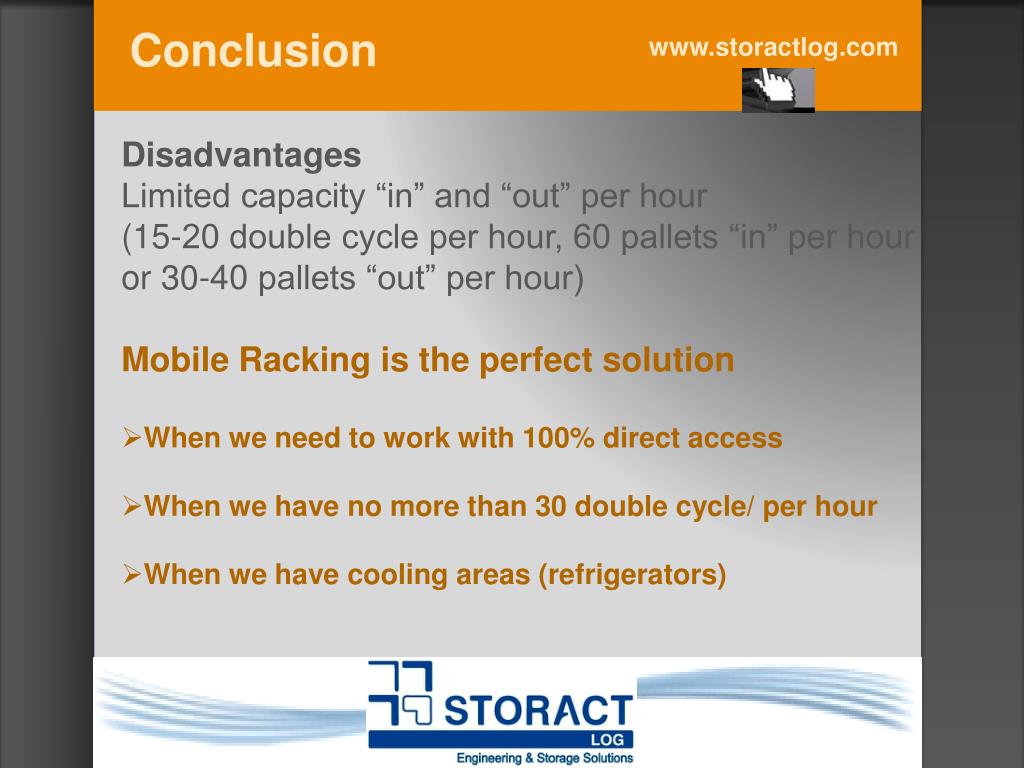 Conclusion

www.storactlog.com

Disadvantages
Limited capacity “in” and “out” per hour
(15-20 double cycle per hour, 60 pallets “in” per hour or 30-40 pallets “out” per hour)

Mobile Racking is the perfect solution

➢When we need to work with 100% direct access

➢When we have no more than 30 double cycle/ per hour

➢When we have cooling areas (refrigerators)

STORACT
LOG
Engineering & Storage Solutions